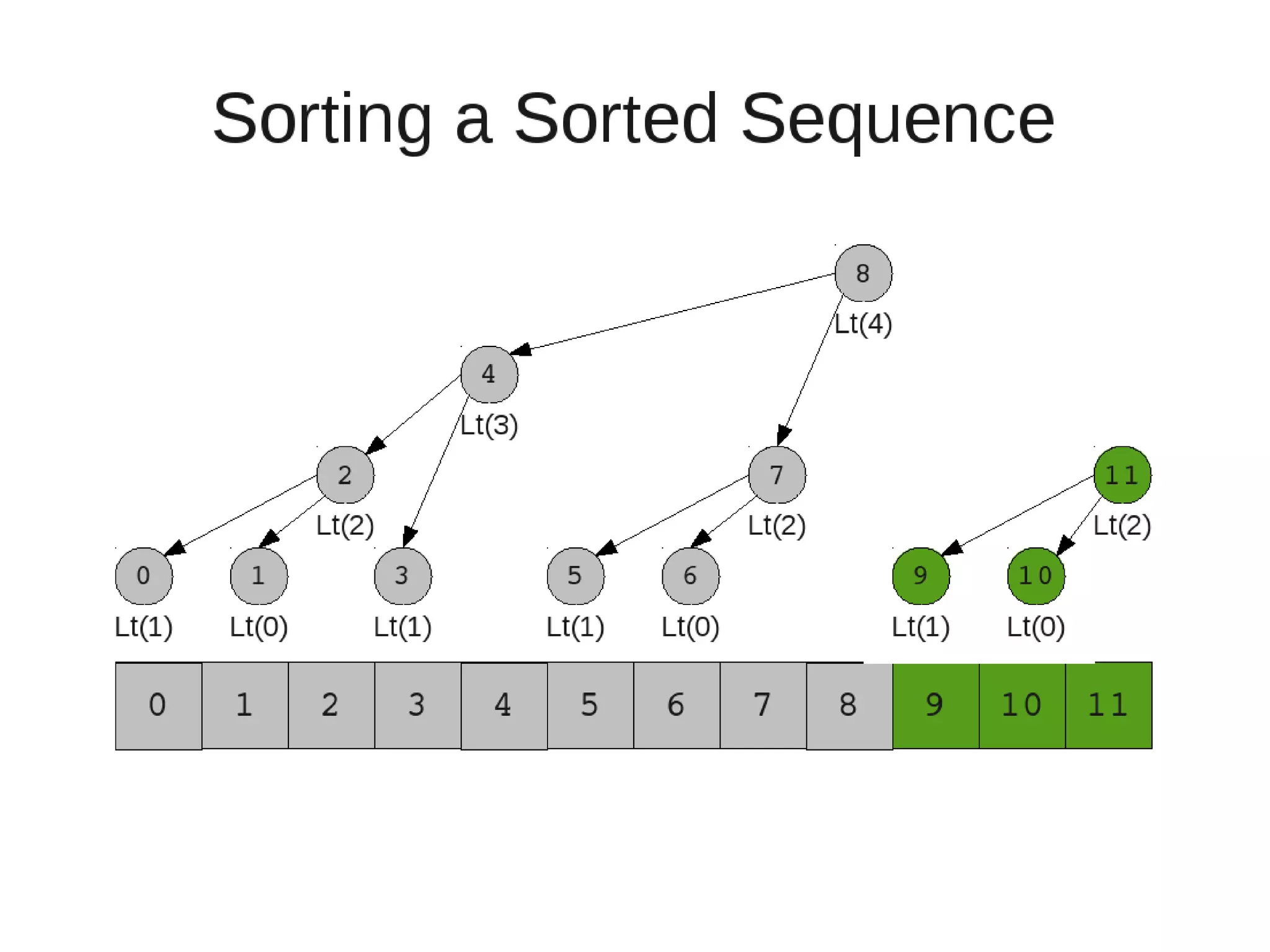 Sorting a Sorted Sequence

8
Lt(4)

4
Lt(3)

2
Lt(2)

7
Lt(2)

11
Lt(2)

0
Lt(1)

1
Lt(0)

3
Lt(1)

5
Lt(1)

6
Lt(0)

9
Lt(1)

10
Lt(0)

| 0 | 1 | 2 | 3 | 4 | 5 | 6 | 7 | 8 | 9 | 10 | 11 |
|---|---|---|---|---|---|---|---|---|---|---|---|